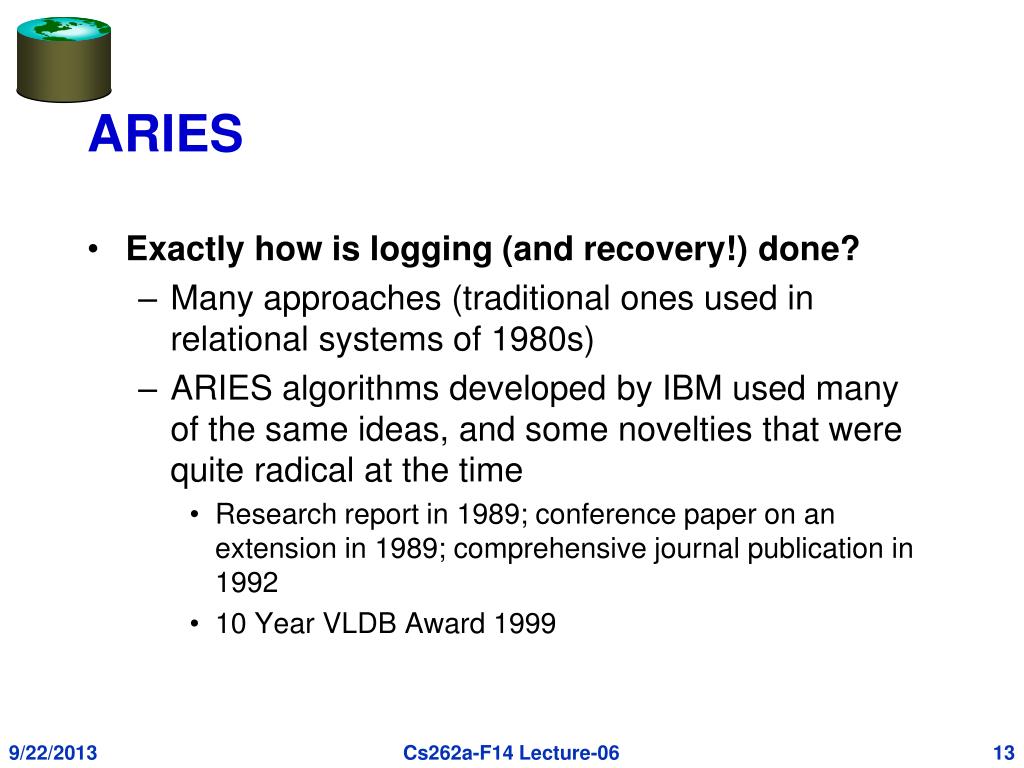 ARIES

• Exactly how is logging (and recovery!) done?
– Many approaches (traditional ones used in relational systems of 1980s)
– ARIES algorithms developed by IBM used many of the same ideas, and some novelties that were quite radical at the time
• Research report in 1989; conference paper on an extension in 1989; comprehensive journal publication in 1992
• 10 Year VLDB Award 1999

9/22/2013 Cs262a-F14 Lecture-06 13